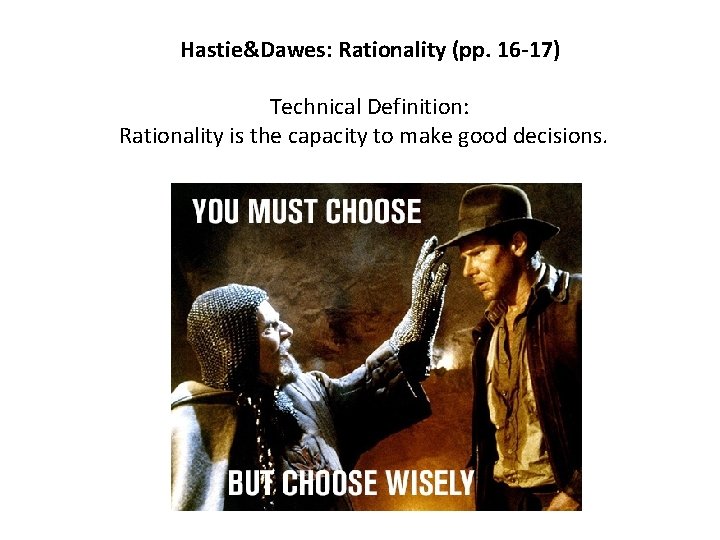 Hastie&Dawes: Rationality (pp. 16-17)

Technical Definition:
Rationality is the capacity to make good decisions.

YOU MUST CHOOSE

BUT CHOOSE WISELY